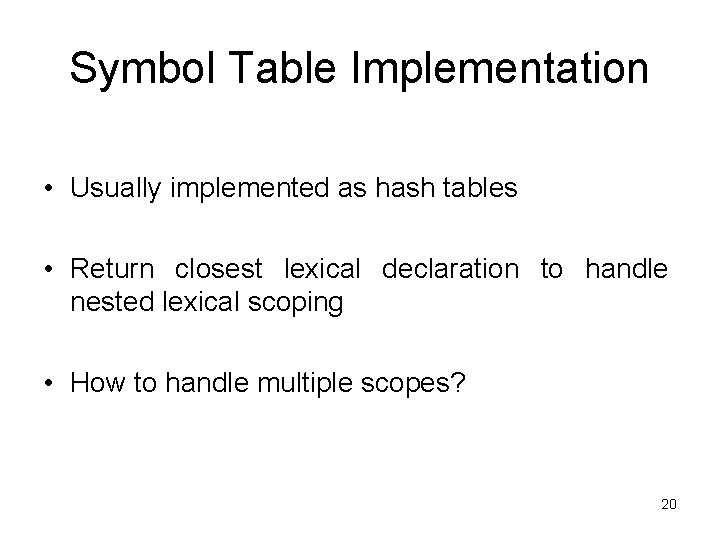 Symbol Table Implementation

• Usually implemented as hash tables

• Return closest lexical declaration to handle nested lexical scoping

• How to handle multiple scopes?

20